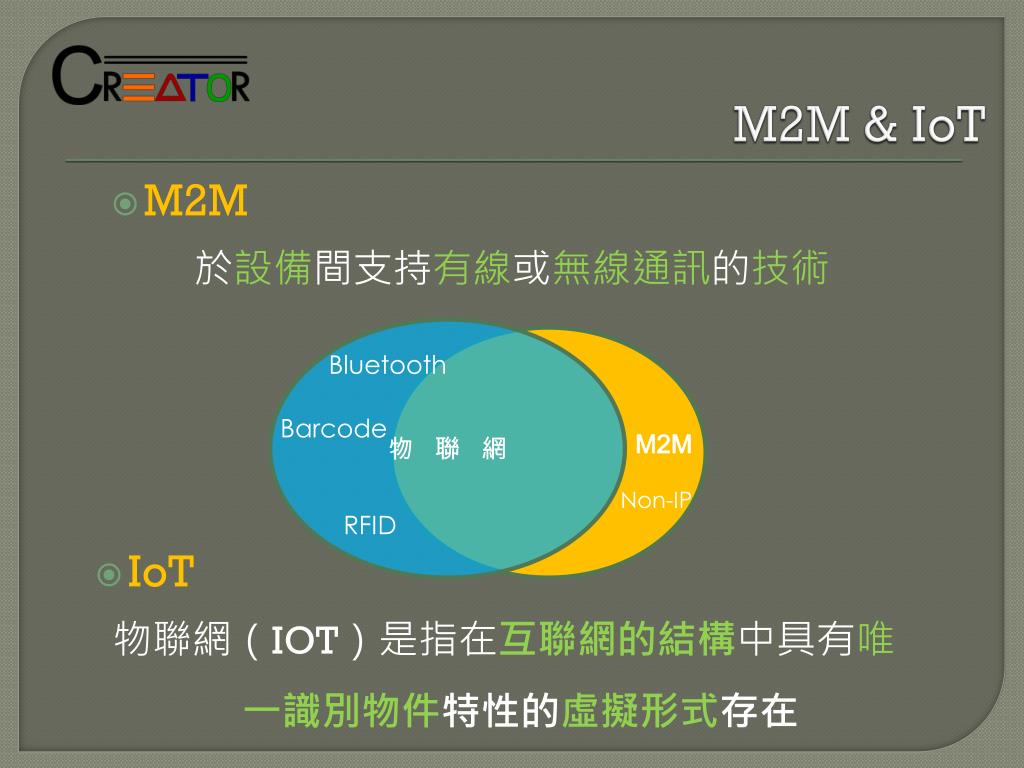 CREATOR

M2M & IoT

M2M

於設備間支持有線或無線通訊的技術

Bluetooth

Barcode

物 聯 網

M2M

Non-IP

RFID

IoT

物聯網（IOT）是指在互聯網的結構中具有唯一識別物件特性的虛擬形式存在